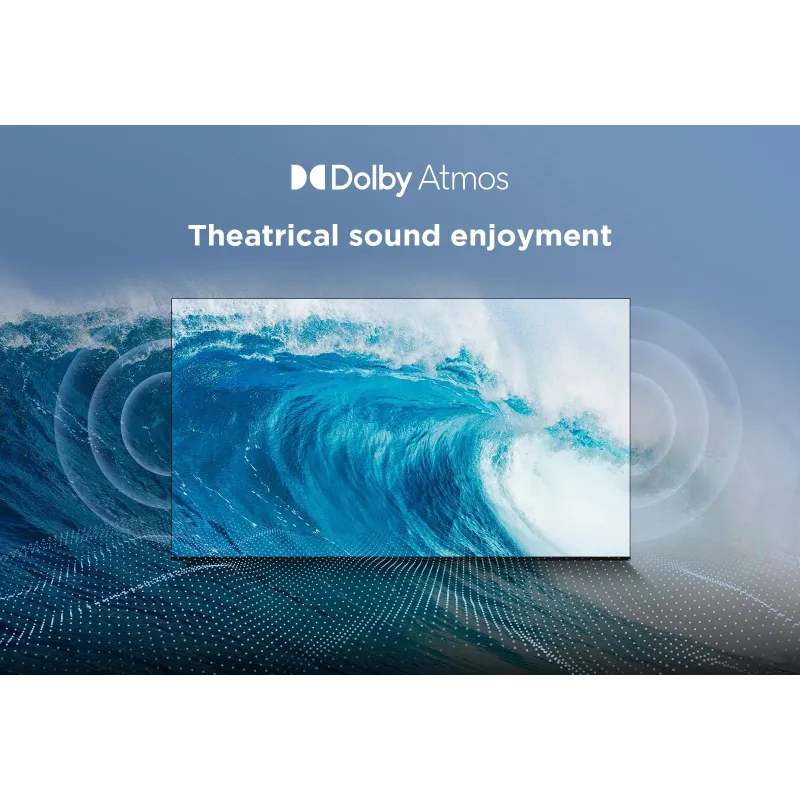 Dolby Atmos

Theatrical sound enjoyment